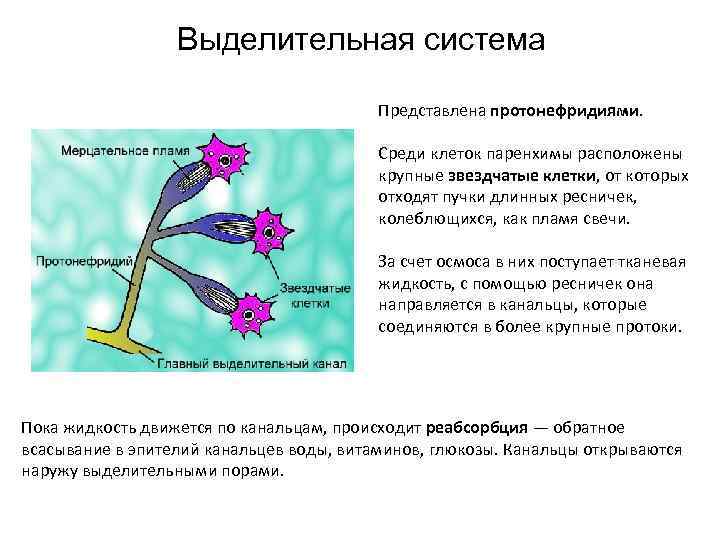 Выделительная система

Мерцательное пламя

Протонефридий

Звездчатые клетки

Главный выделительный канал

Представлена протонефридиями.

Среди клеток паренхимы расположены крупные звездчатые клетки, от которых отходят пучки длинных ресничек, колеблющихся, как пламя свечи.

За счет осмоса в них поступает тканевая жидкость, с помощью ресничек она направляется в канальцы, которые соединяются в более крупные протоки.

Пока жидкость движется по канальцам, происходит реабсорбция — обратное всасывание в эпителий канальцев воды, витаминов, глюкозы. Канальцы открываются наружу выделительными порами.